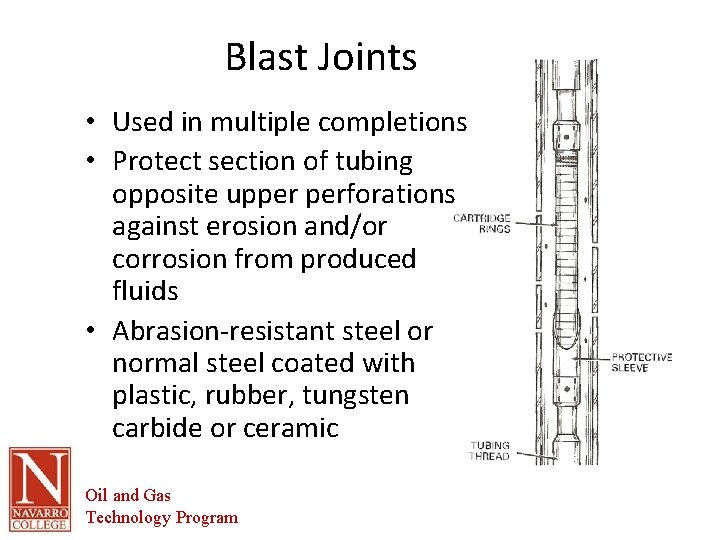 Blast Joints

• Used in multiple completions
• Protect section of tubing opposite upper perforations against erosion and/or corrosion from produced fluids
• Abrasion-resistant steel or normal steel coated with plastic, rubber, tungsten carbide or ceramic

CARTRIDGE RINGS

PROTECTIVE SLEEVE

TUBING THREAD

N
NAVARRO COLLEGE

Oil and Gas
Technology Program